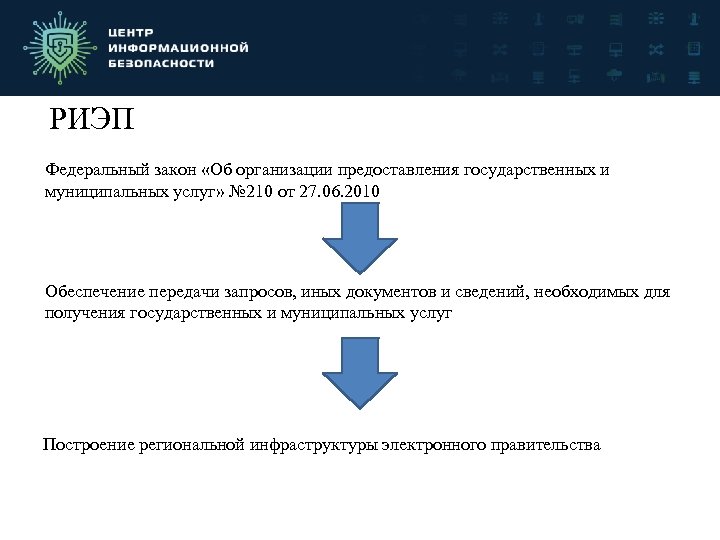 ЦЕНТР
ИНФОРМАЦИОННОЙ
БЕЗОПАСНОСТИ

РИЭП

Федеральный закон «Об организации предоставления государственных и муниципальных услуг» №210 от 27.06.2010

Обеспечение передачи запросов, иных документов и сведений, необходимых для получения государственных и муниципальных услуг

Построение региональной инфраструктуры электронного правительства